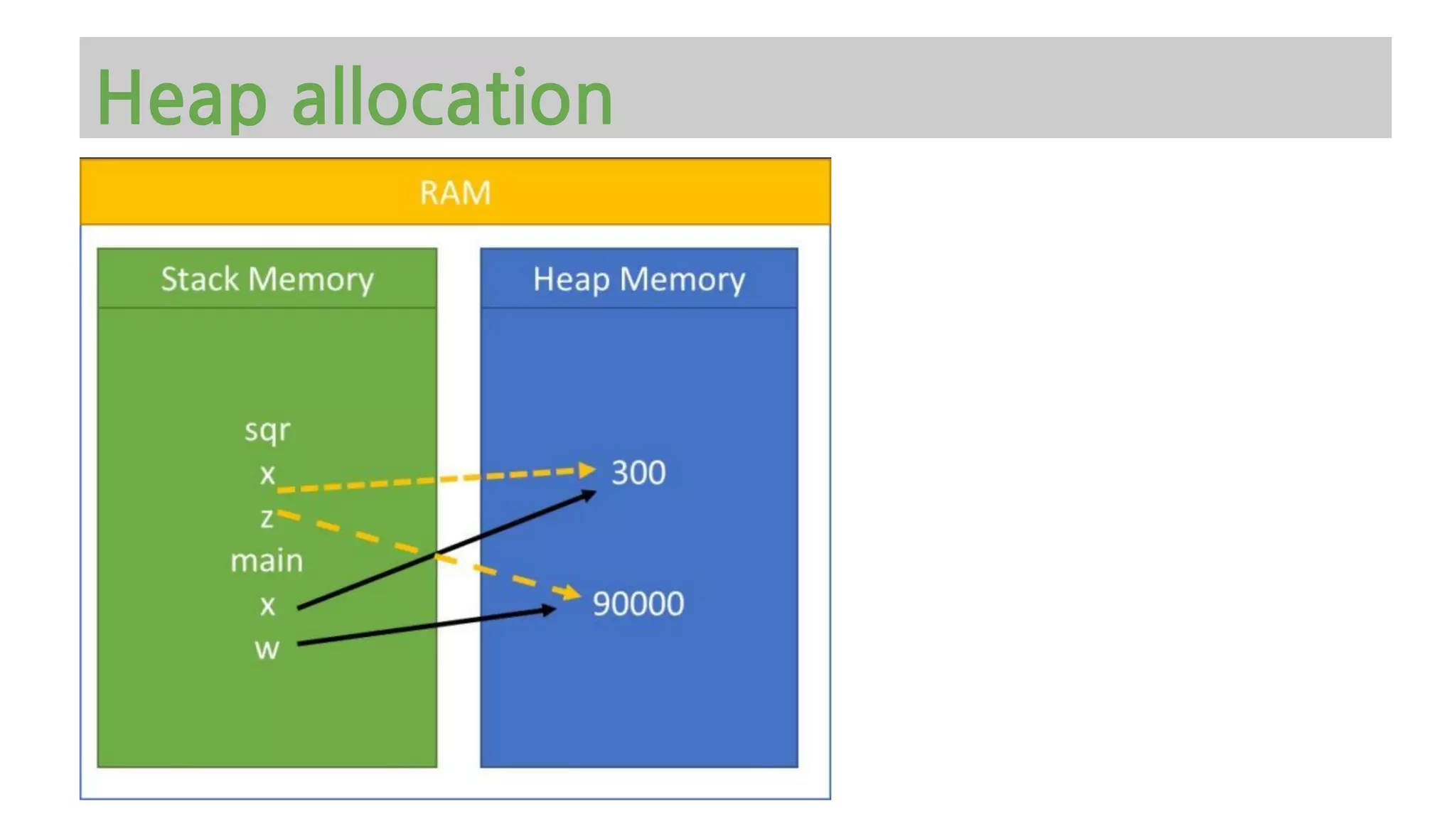 Heap allocation

RAM

Stack Memory

sqr
x
z
main
x
w

Heap Memory

300

90000